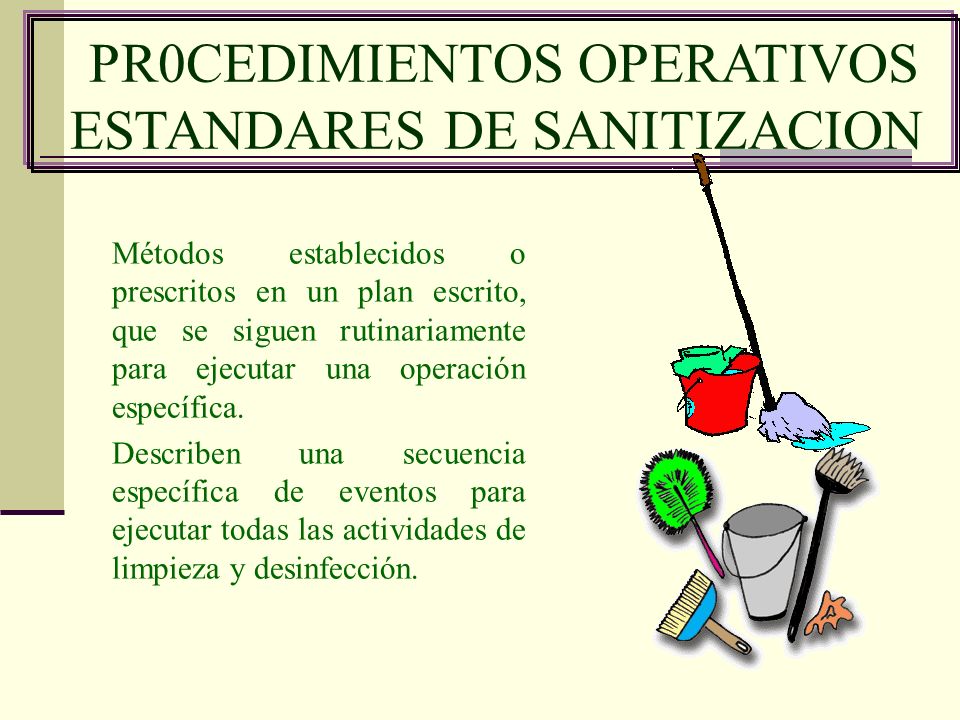 PR0CEDIMIENTOS OPERATIVOS ESTANDARES DE SANITIZACION

Métodos establecidos o prescritos en un plan escrito, que se siguen rutinariamente para ejecutar una operación específica.

Describen una secuencia específica de eventos para ejecutar todas las actividades de limpieza y desinfección.